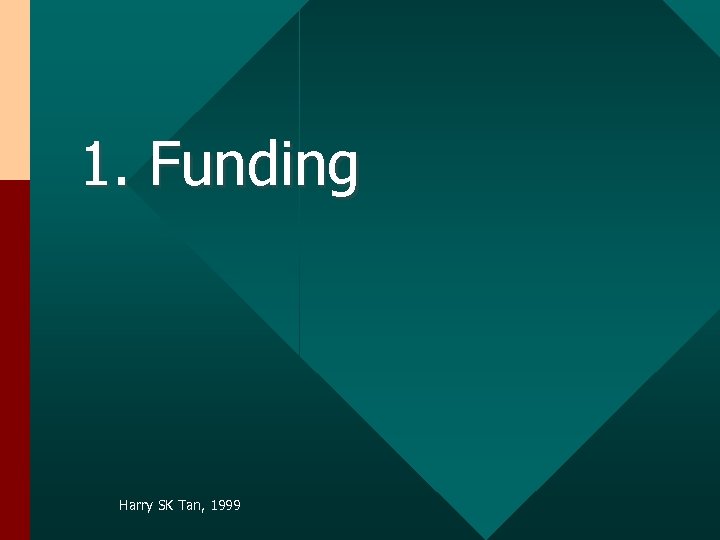 1. Funding

Harry SK Tan, 1999